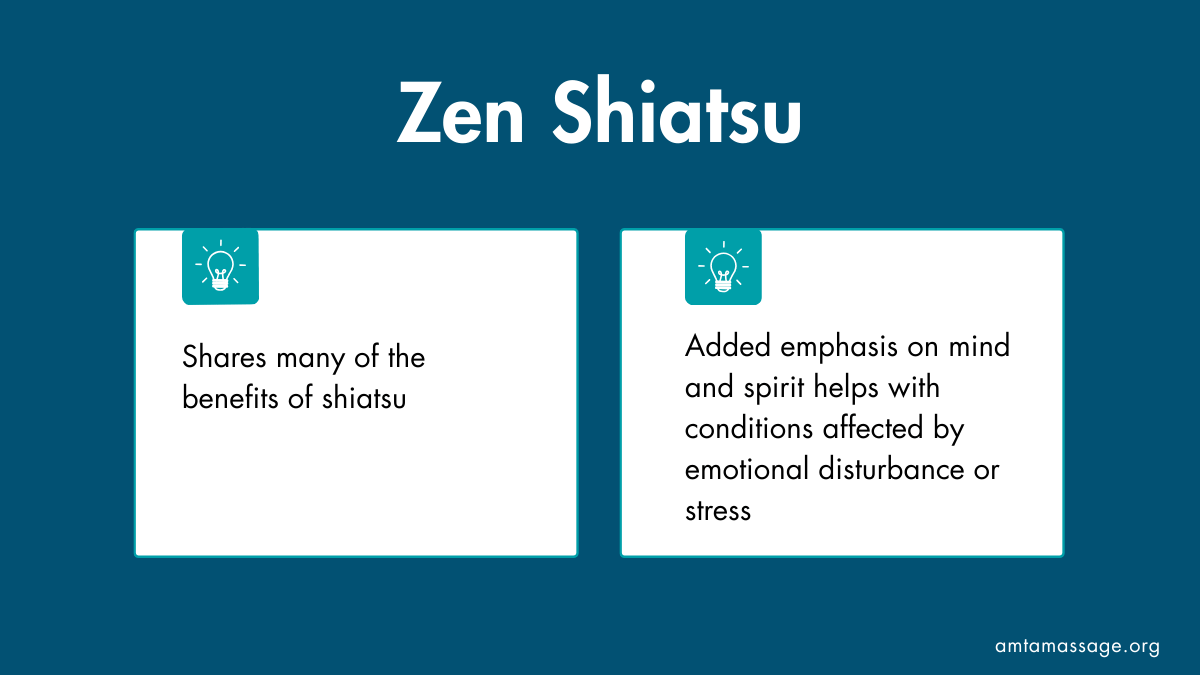 Zen Shiatsu

Shares many of the benefits of shiatsu

Added emphasis on mind and spirit helps with conditions affected by emotional disturbance or stress

amtamassage.org